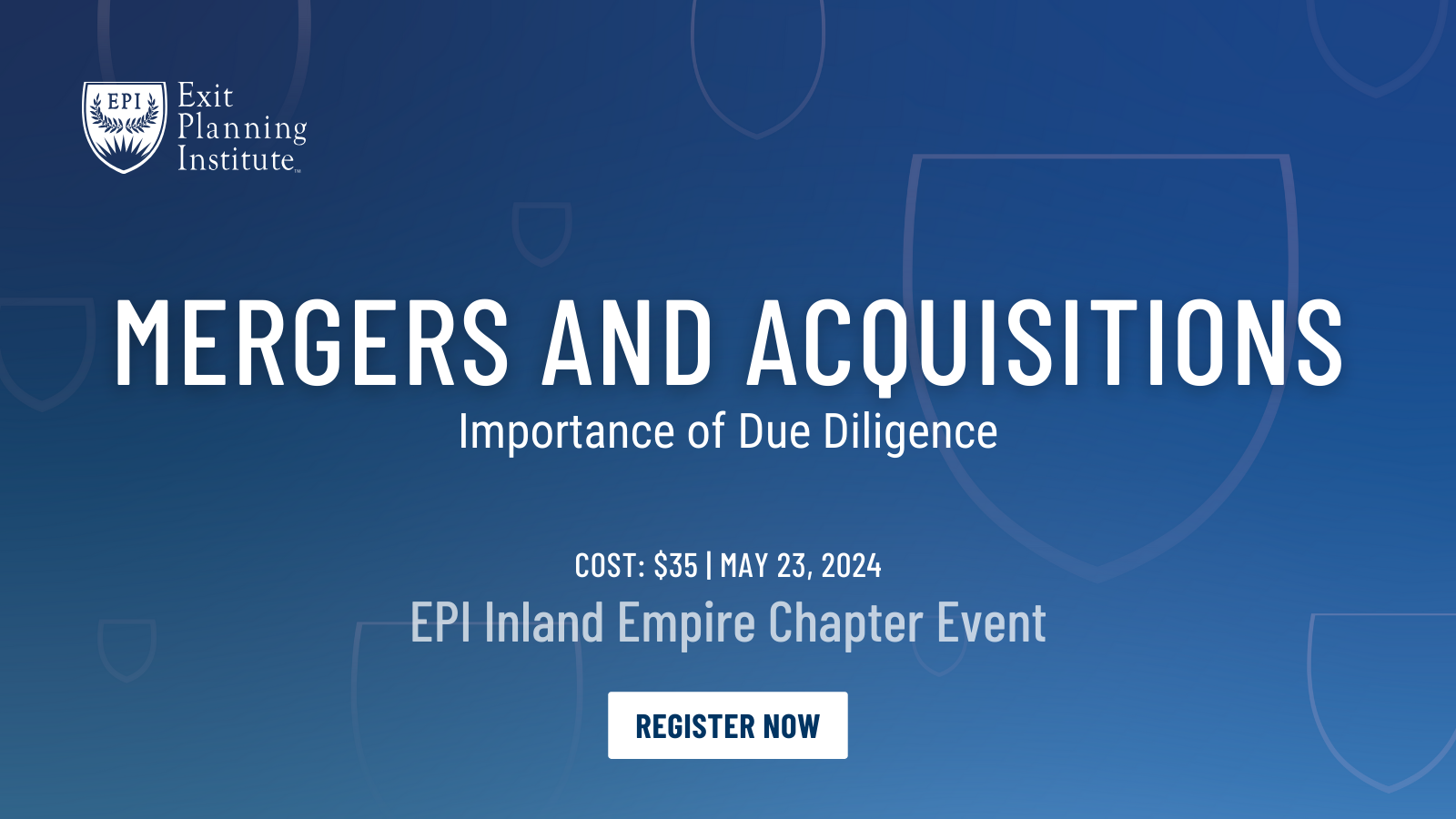 EPI
Exit Planning Institute™

MERGERS AND ACQUISITIONS
Importance of Due Diligence

COST: \$35 | MAY 23, 2024
EPI Inland Empire Chapter Event

REGISTER NOW